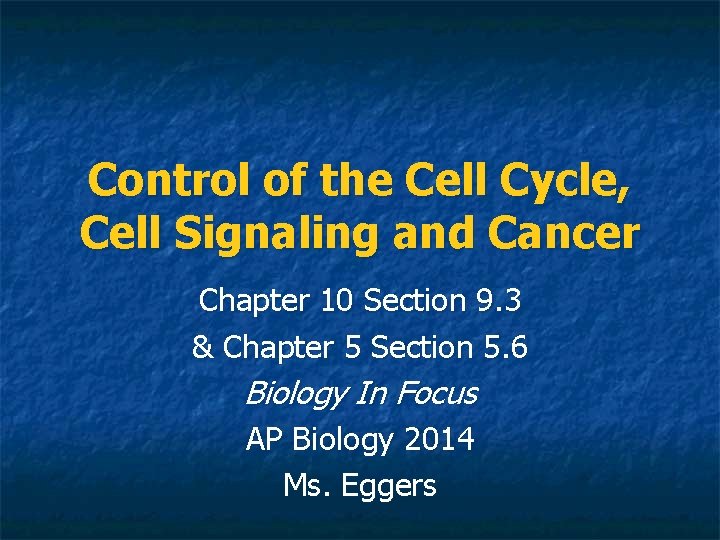 Control of the Cell Cycle, Cell Signaling and Cancer

Chapter 10 Section 9.3
& Chapter 5 Section 5.6
Biology In Focus
AP Biology 2014
Ms. Eggers